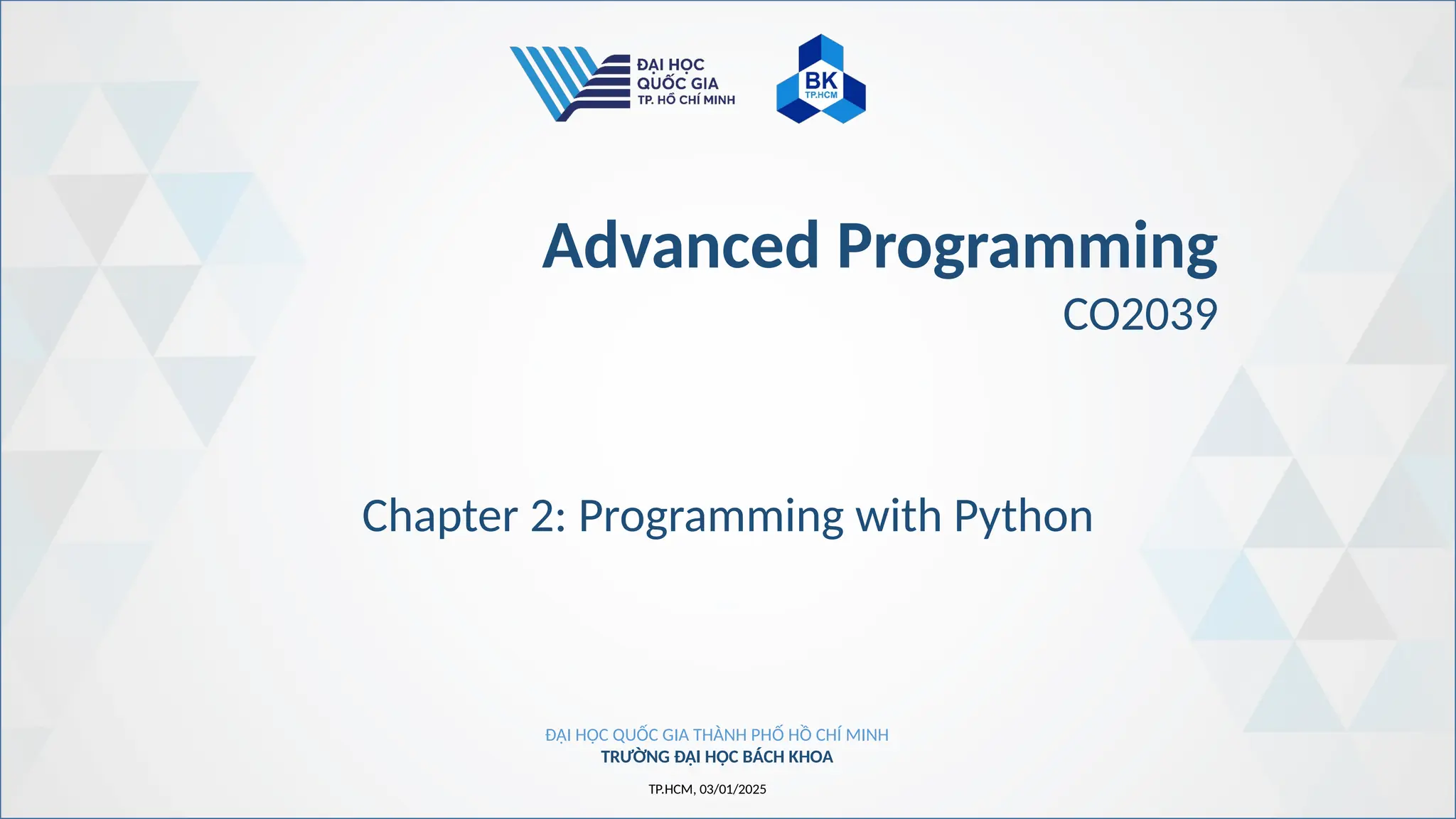 ĐẠI HỌC QUỐC GIA TP. HỒ CHÍ MINH

BK TP.HCM

Advanced Programming

CO2039

Chapter 2: Programming with Python

ĐẠI HỌC QUỐC GIA THÀNH PHỐ HỒ CHÍ MINH
TRƯỜNG ĐẠI HỌC BÁCH KHOA

TP.HCM, 03/01/2025